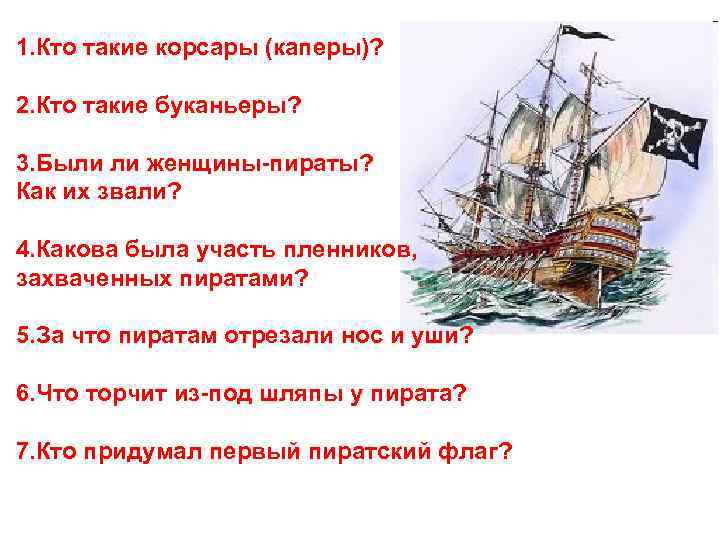 1.Кто такие корсары (каперы)?

2.Кто такие буканьеры?

3.Были ли женщины-пираты? Как их звали?

4.Какова была участь пленников, захваченных пиратами?

5.За что пиратам отрезали нос и уши?

6.Что торчит из-под шляпы у пирата?

7.Кто придумал первый пиратский флаг?